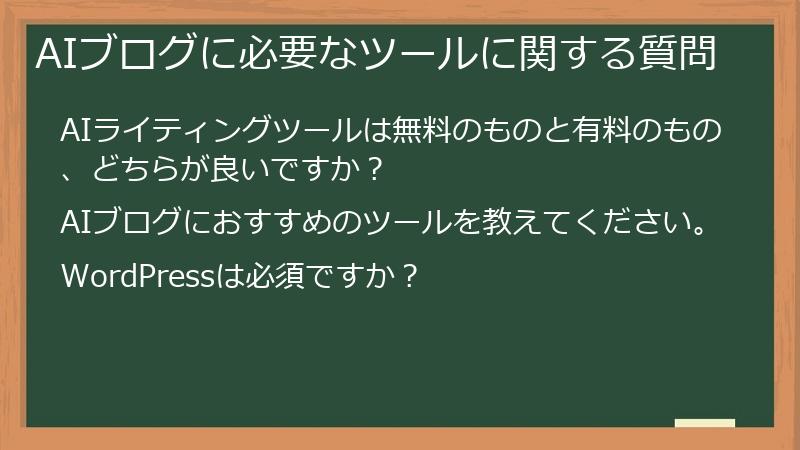 AIブログに必要なツールに関する質問

AIライティングツールは無料のものと有料のもの、どちらが良いですか？

AIブログにおすすめのツールを教えてください。

WordPressは必須ですか？